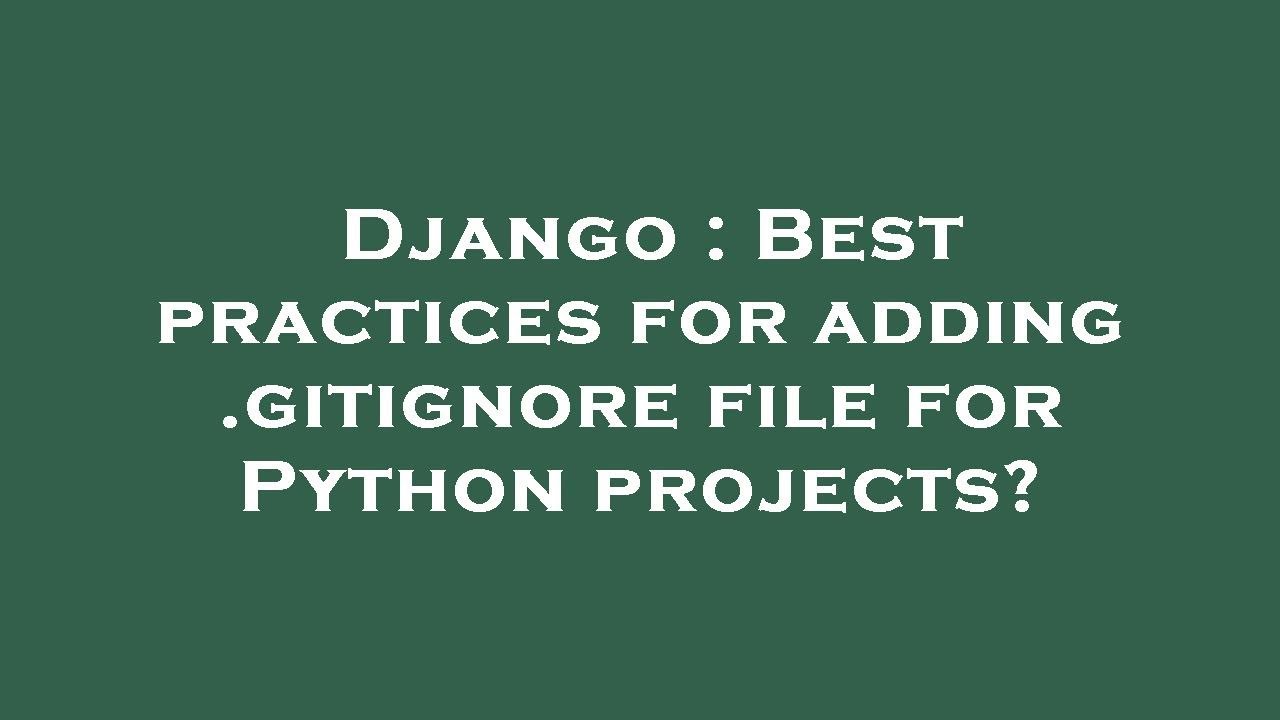 Django : Best practices for adding .gitignore file for Python projects?